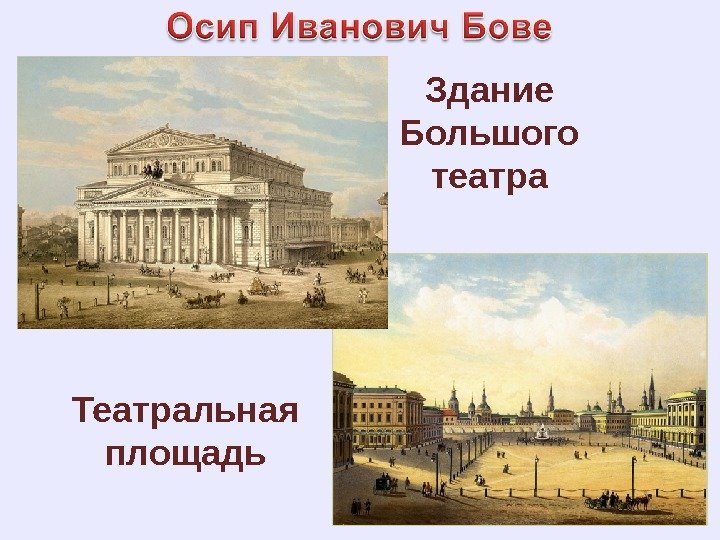 Осип Иванович Бове

Здание Большого театра

Театральная площадь